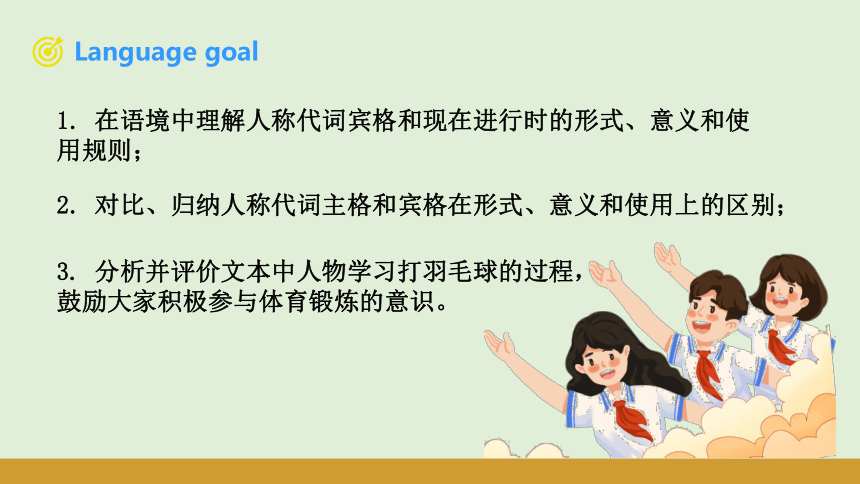 Language goal

1. 在语境中理解人称代词宾格和现在进行时的形式、意义和使用规则；

2. 对比、归纳人称代词主格和宾格在形式、意义和使用上的区别；

3. 分析并评价文本中人物学习打羽毛球的过程，鼓励大家积极参与体育锻炼的意识。